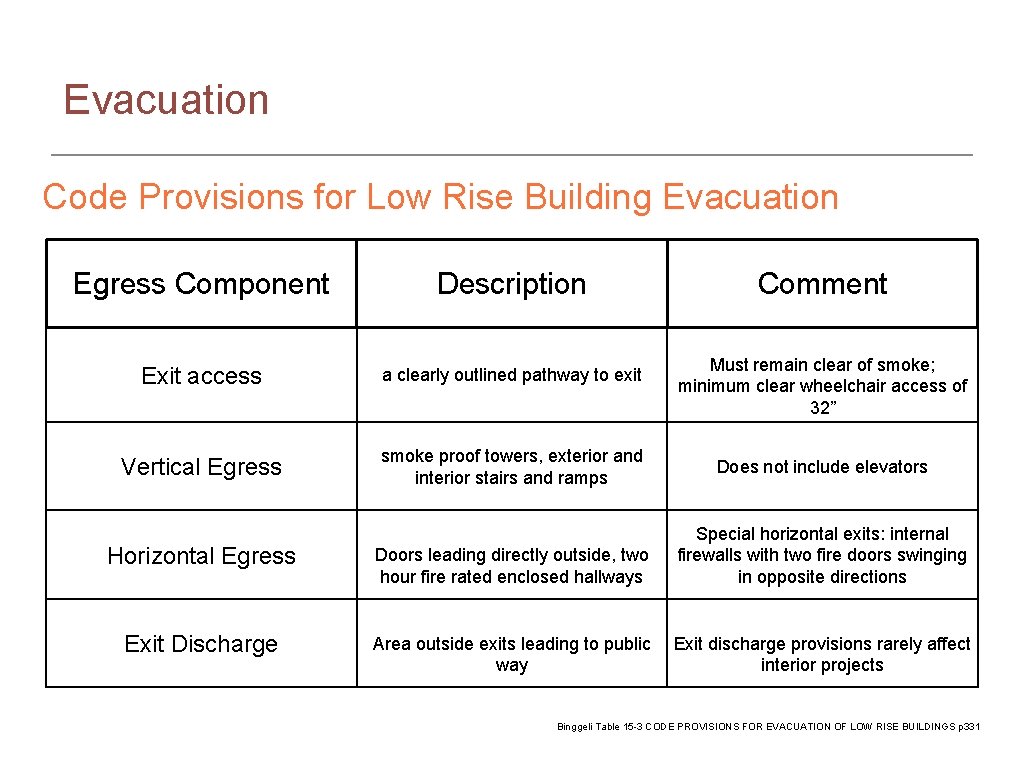 Evacuation

Code Provisions for Low Rise Building Evacuation

| Egress Component | Description | Comment |
|---|---|---|
| Exit access | a clearly outlined pathway to exit | Must remain clear of smoke; minimum clear wheelchair access of 32” |
| Vertical Egress | smoke proof towers, exterior and interior stairs and ramps | Does not include elevators |
| Horizontal Egress | Doors leading directly outside, two hour fire rated enclosed hallways | Special horizontal exits: internal firewalls with two fire doors swinging in opposite directions |
| Exit Discharge | Area outside exits leading to public way | Exit discharge provisions rarely affect interior projects |

Binggeli Table 15-3 CODE PROVISIONS FOR EVACUATION OF LOW RISE BUILDINGS p331